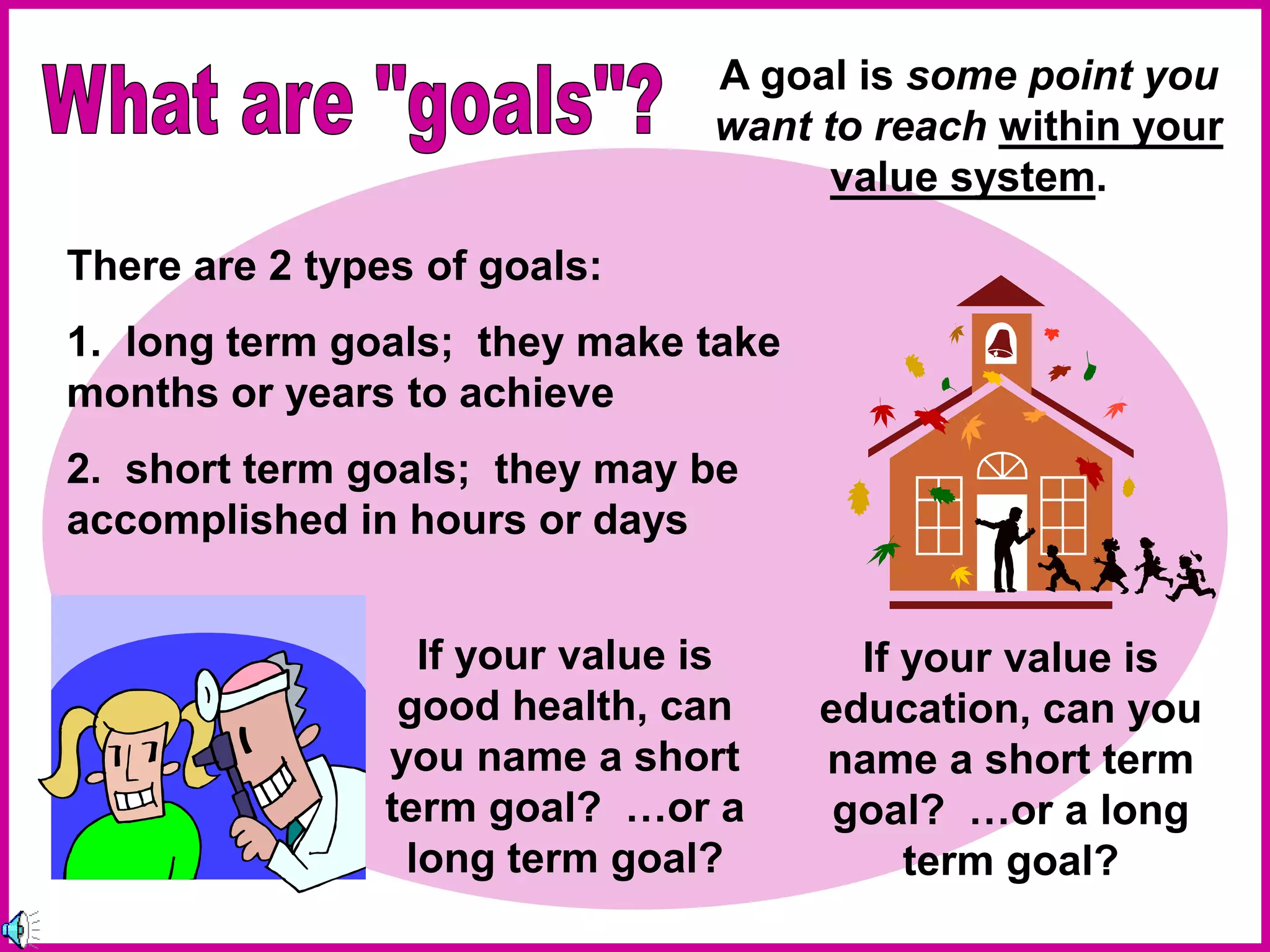 What are "goals"?

A goal is some point you want to reach within your value system.

There are 2 types of goals:

1. long term goals; they make take months or years to achieve

2. short term goals; they may be accomplished in hours or days

If your value is good health, can you name a short term goal? …or a long term goal?

If your value is education, can you name a short term goal? …or a long term goal?